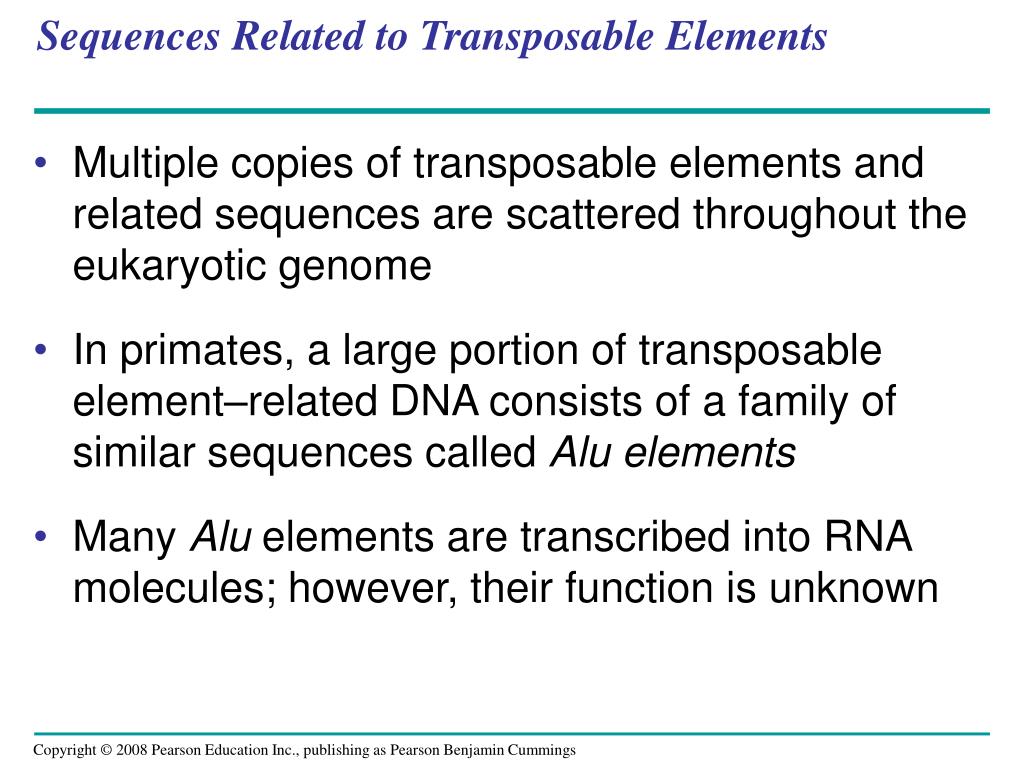 Sequences Related to Transposable Elements

• Multiple copies of transposable elements and related sequences are scattered throughout the eukaryotic genome

• In primates, a large portion of transposable element–related DNA consists of a family of similar sequences called Alu elements

• Many Alu elements are transcribed into RNA molecules; however, their function is unknown

Copyright © 2008 Pearson Education Inc., publishing as Pearson Benjamin Cummings